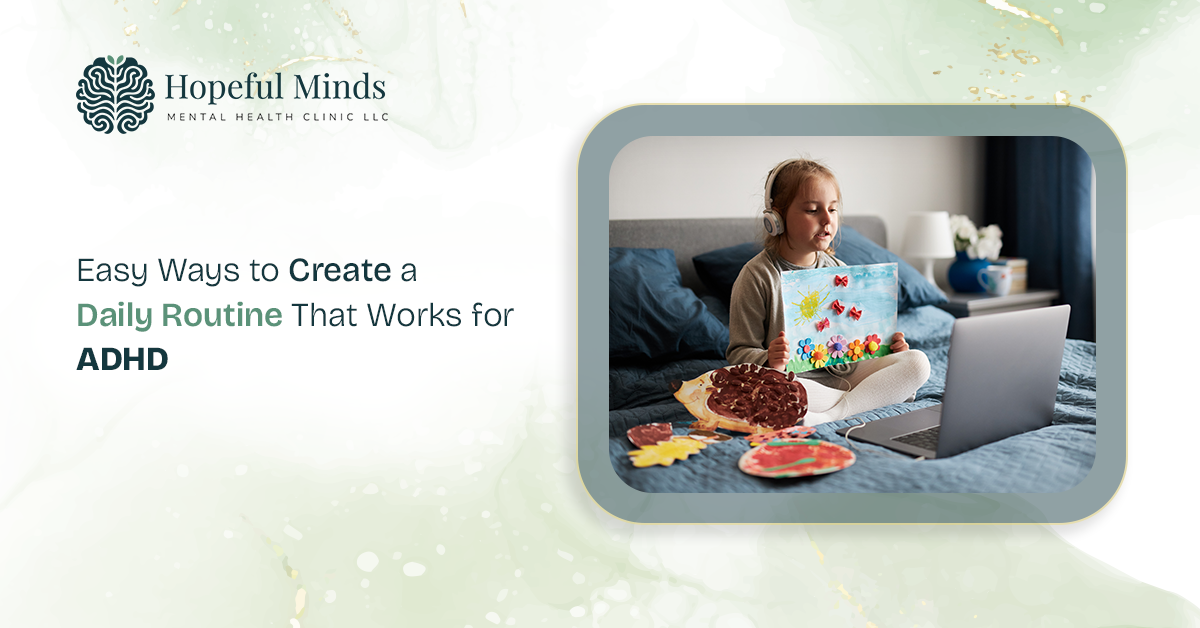 Hopeful Minds
MENTAL HEALTH CLINIC LLC

Easy Ways to Create a Daily Routine That Works for ADHD